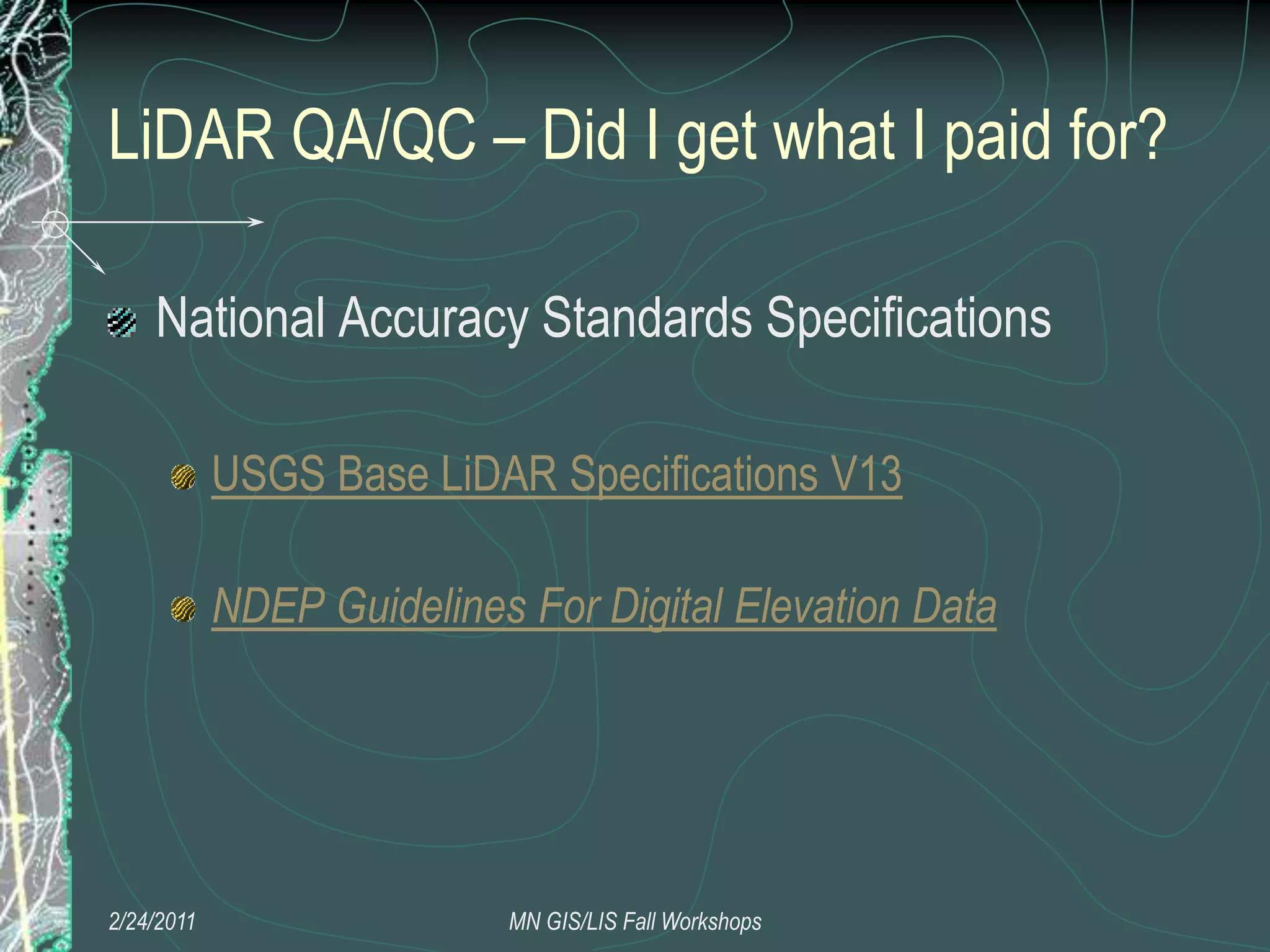 LiDAR QA/QC – Did I get what I paid for?

National Accuracy Standards Specifications

USGS Base LiDAR Specifications V13

NDEP Guidelines For Digital Elevation Data

2/24/2011

MN GIS/LIS Fall Workshops